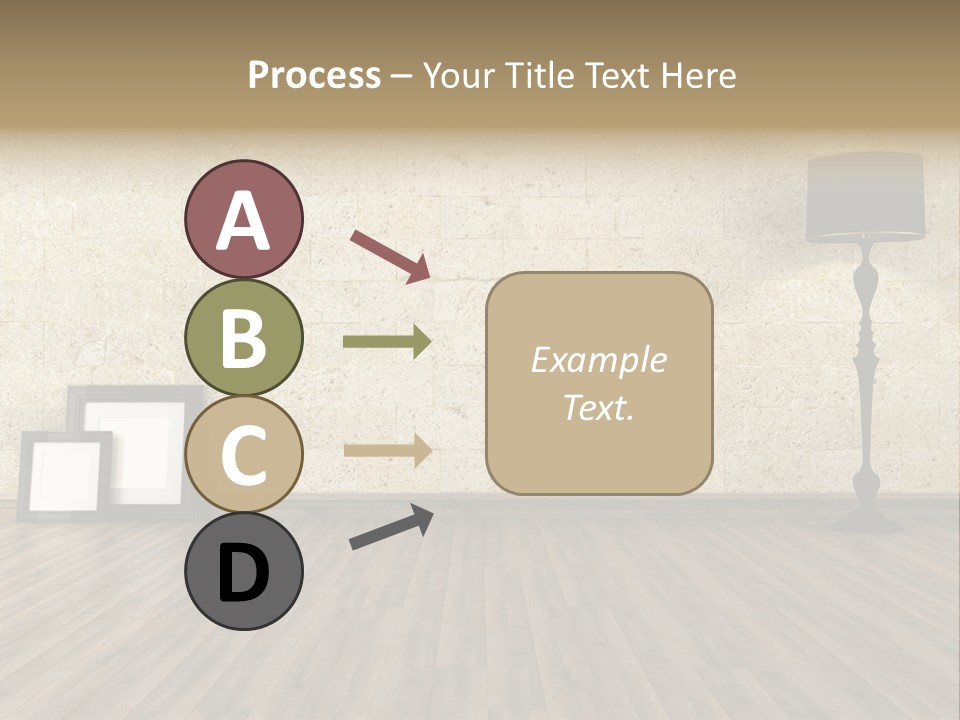 Process – Your Title Text Here

A

B

C

D

Example Text.